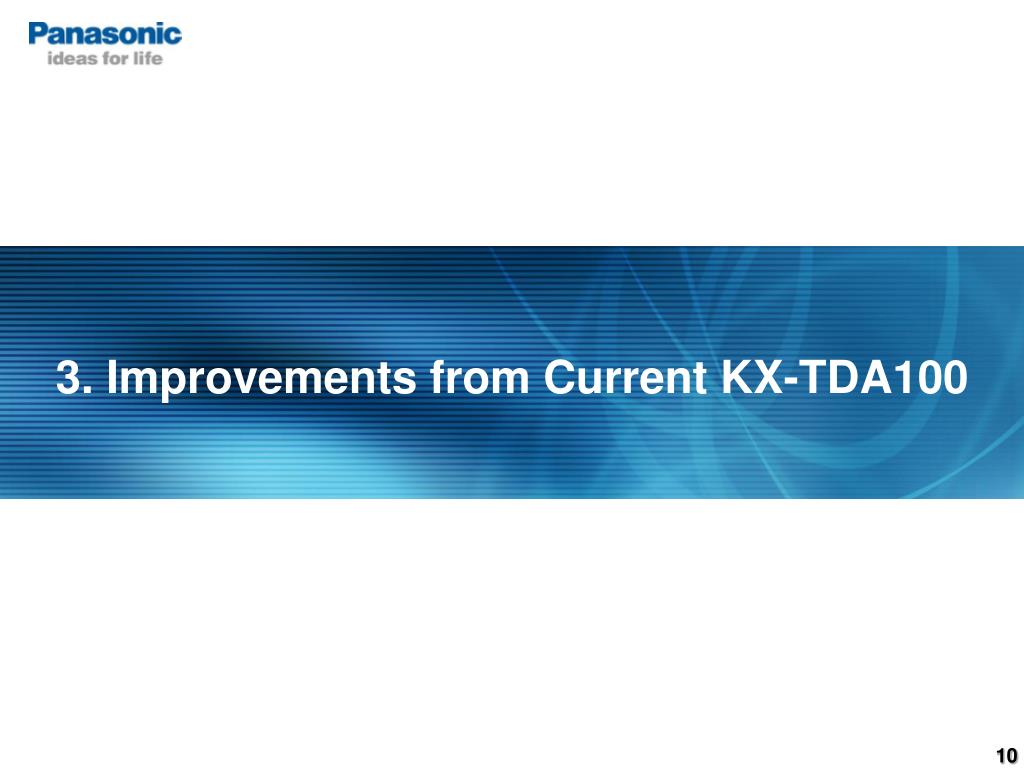 Panasonic
ideas for life

3. Improvements from Current KX-TDA100

10